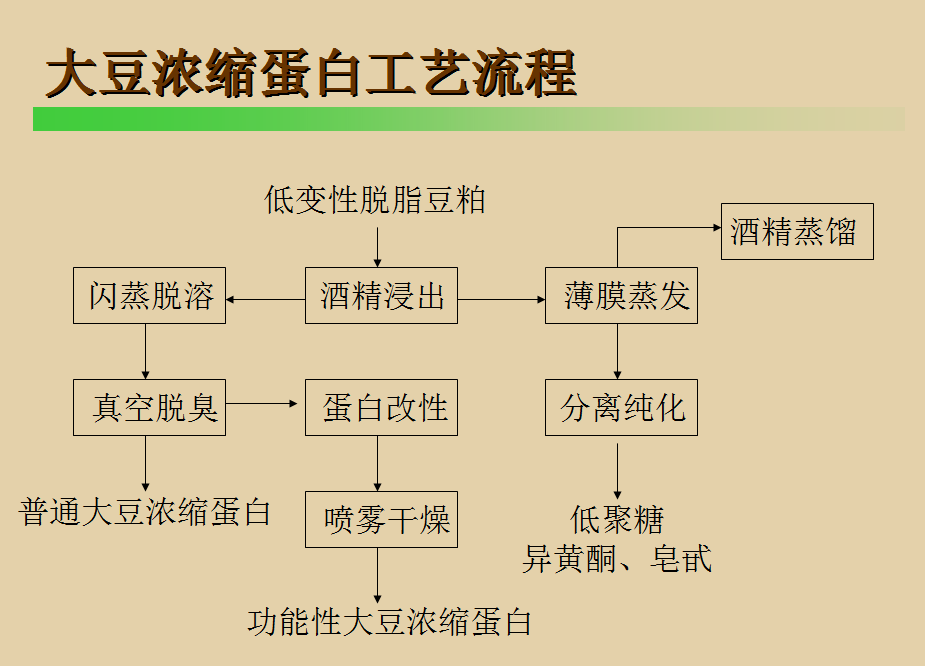 大豆浓缩蛋白工艺流程

低变性脱脂豆粕

酒精蒸馏

闪蒸脱溶

酒精浸出

薄膜蒸发

真空脱臭

蛋白改性

分离纯化

普通大豆浓缩蛋白

喷雾干燥

低聚糖
异黄酮、皂甙

功能性大豆浓缩蛋白